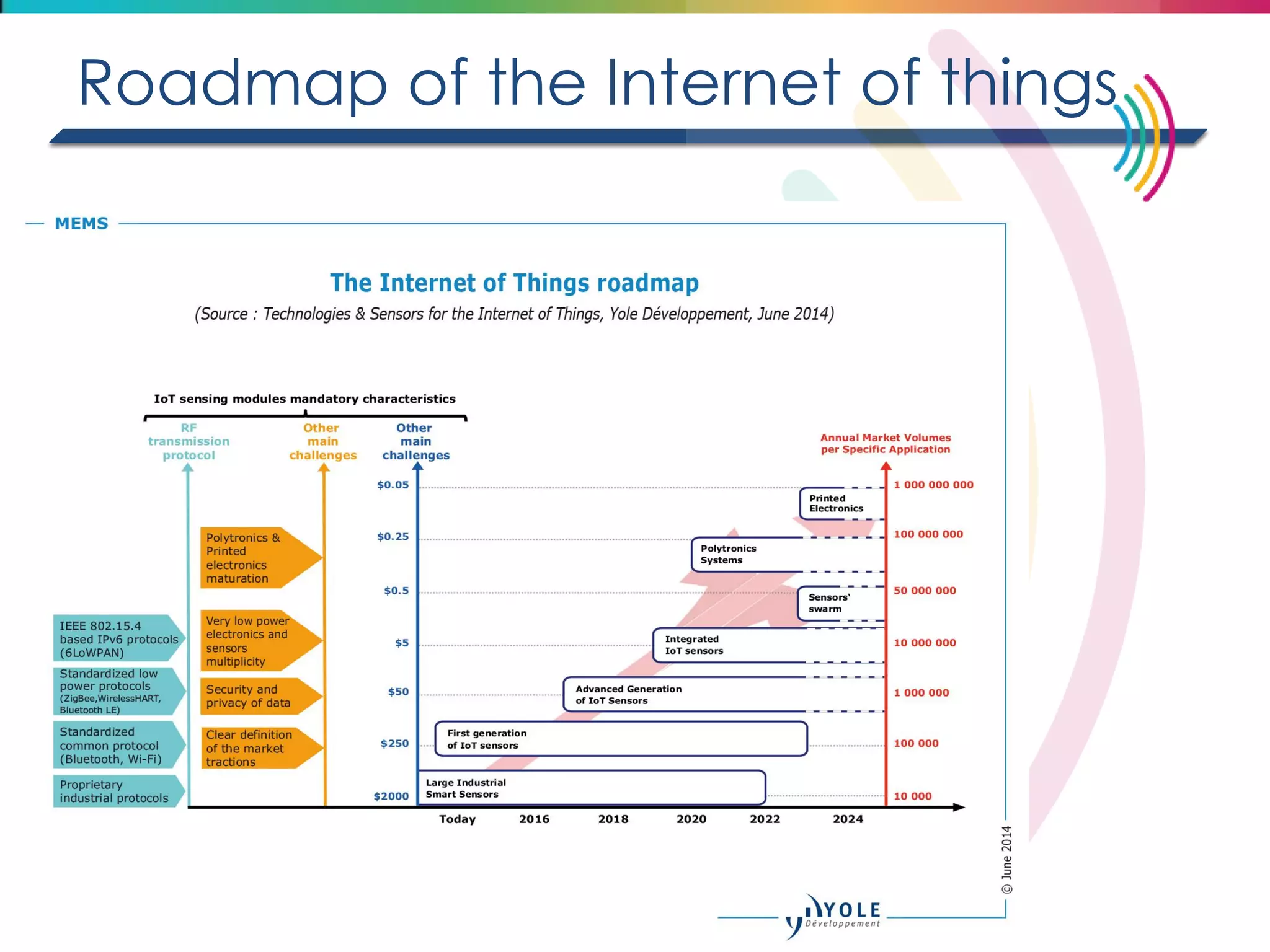 Roadmap of the Internet of things

MEMS

The Internet of Things roadmap

(Source : Technologies & Sensors for the Internet of Things, Yole Développement, June 2014)

IoT sensing modules mandatory characteristics

RF transmission protocol

Other main challenges

Other main challenges

Annual Market Volumes per Specific Application

IEEE 802.15.4 based IPv6 protocols (6LoWPAN)

Standardized low power protocols (ZigBee,WirelessHART, Bluetooth LE)

Standardized common protocol (Bluetooth, Wi-Fi)

Proprietary industrial protocols

Polytronics & Printed electronics maturation

Very low power electronics and sensors multiplicity

Security and privacy of data

Clear definition of the market tractions

$0.05

$0.25

$0.5

$5

$50

$250

$2000

Printed Electronics

Polytronics Systems

Sensors' swarm

Integrated IoT sensors

Advanced Generation of IoT Sensors

First generation of IoT sensors

Large Industrial Smart Sensors

1 000 000 000

100 000 000

50 000 000

10 000 000

1 000 000

100 000

10 000

Today

2016

2018

2020

2022

2024

© June 2014

YOLE Développement